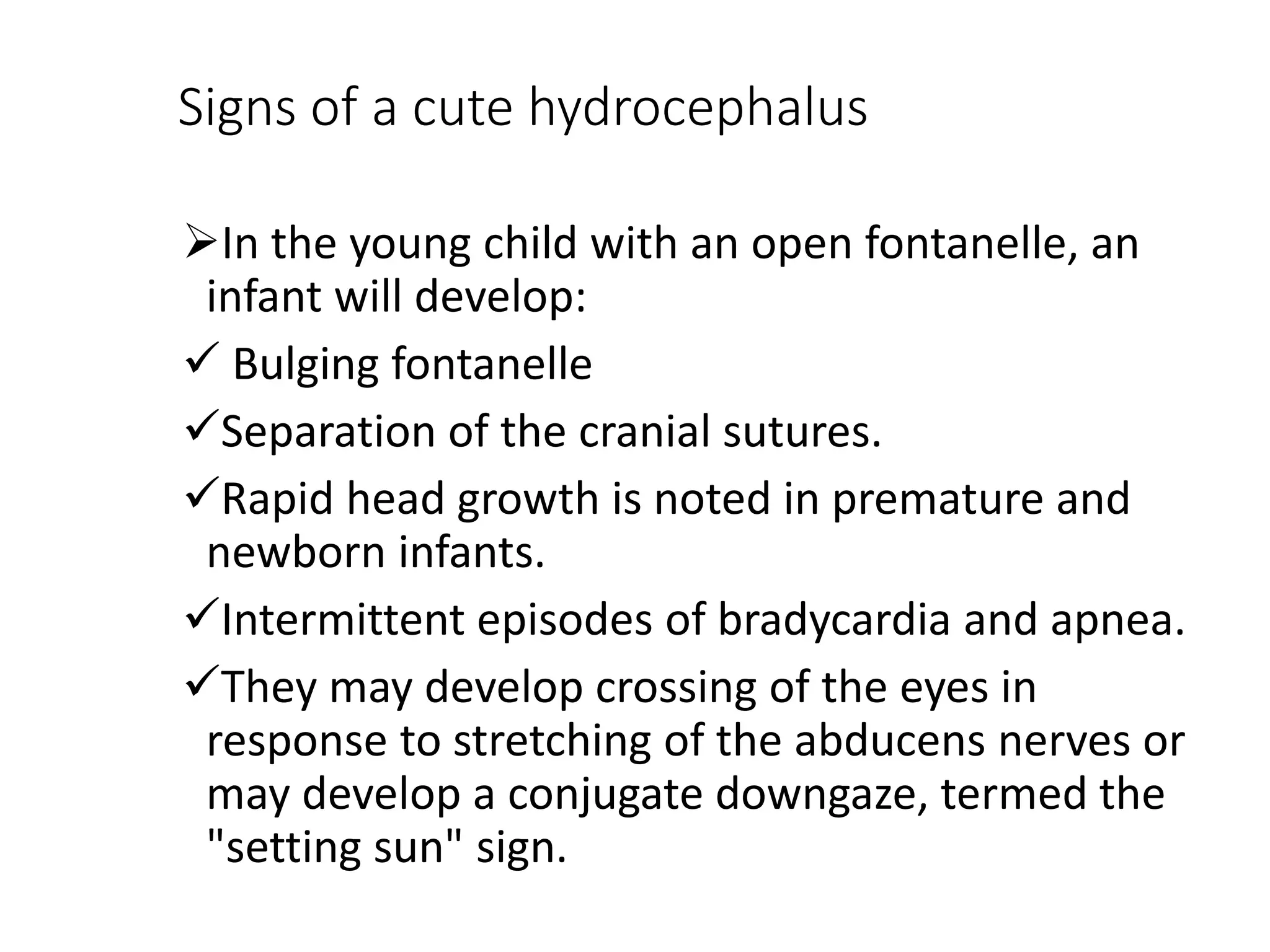 Signs of a cute hydrocephalus

➢In the young child with an open fontanelle, an infant will develop:

✓ Bulging fontanelle

✓Separation of the cranial sutures.

✓Rapid head growth is noted in premature and newborn infants.

✓Intermittent episodes of bradycardia and apnea.

✓They may develop crossing of the eyes in response to stretching of the abducens nerves or may develop a conjugate downgaze, termed the "setting sun" sign.